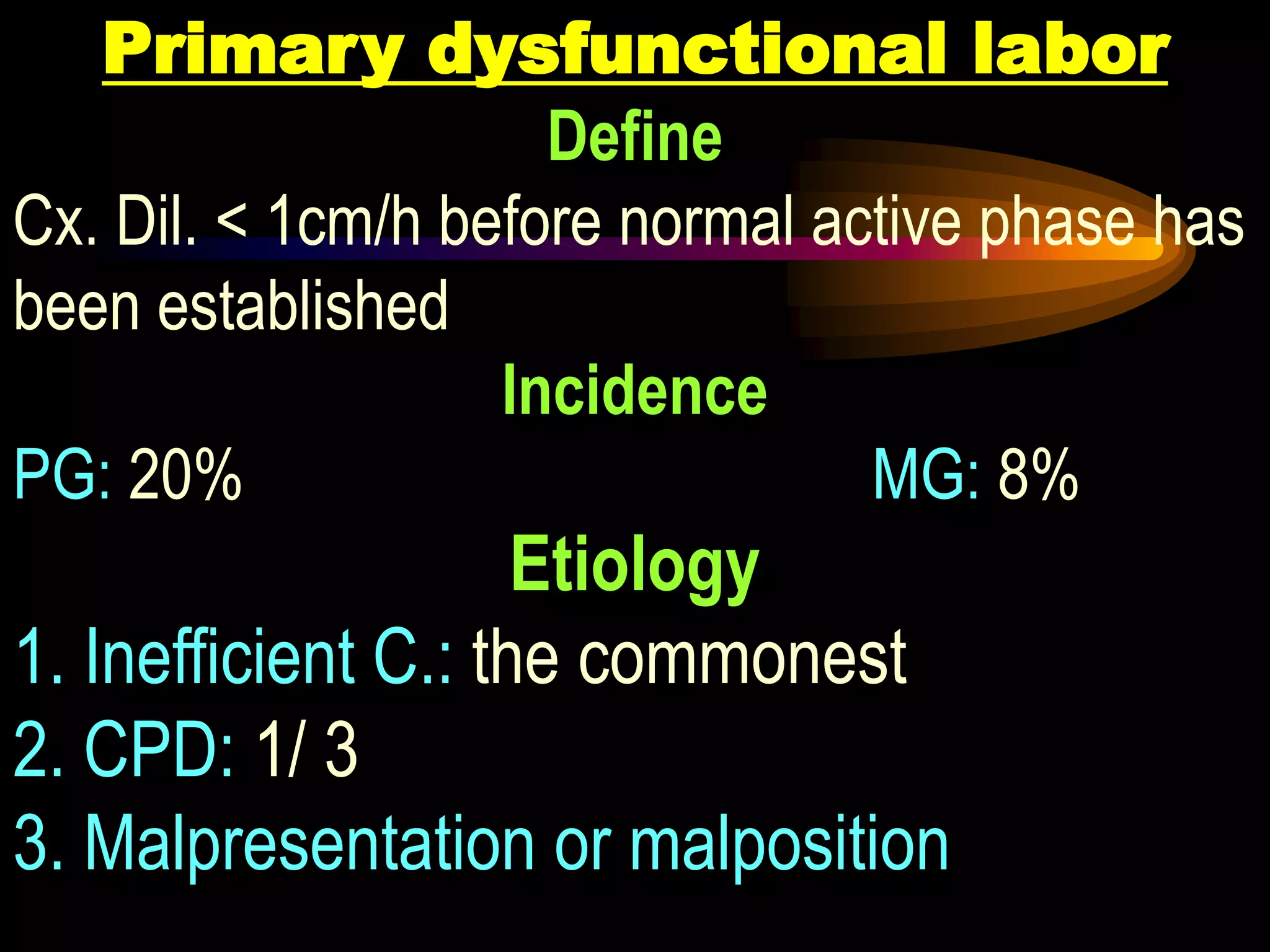 Primary dysfunctional labor

Define

Cx. Dil. < 1cm/h before normal active phase has been established

Incidence

PG: 20% MG: 8%

Etiology

1. Inefficient C.: the commonest

2. CPD: 1/ 3

3. Malpresentation or malposition